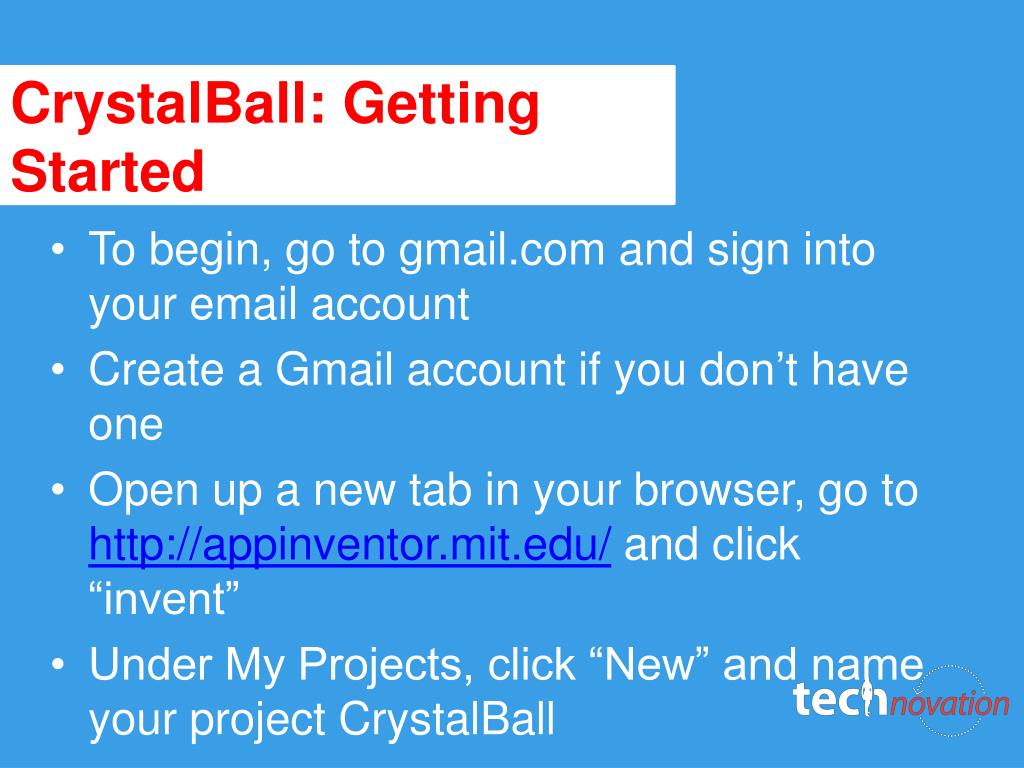 CrystalBall: Getting Started

• To begin, go to gmail.com and sign into your email account
• Create a Gmail account if you don’t have one
• Open up a new tab in your browser, go to http://appinventor.mit.edu/ and click “invent”
• Under My Projects, click “New” and name your project CrystalBall

technovation